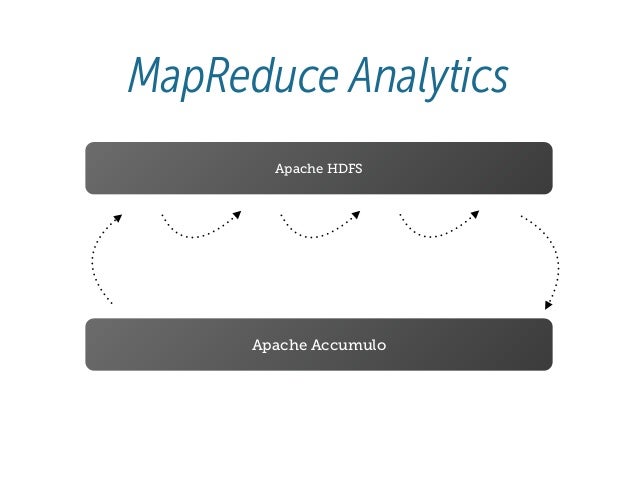 MapReduce Analytics

Apache HDFS

Apache Accumulo